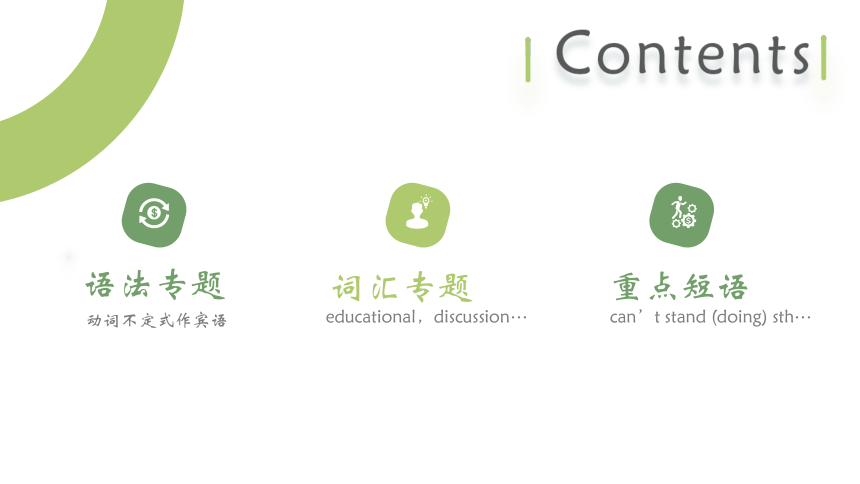 Contents

语法专题
动词不定式作宾语

词汇专题
educational，discussion…

重点短语
can’t stand (doing) sth…